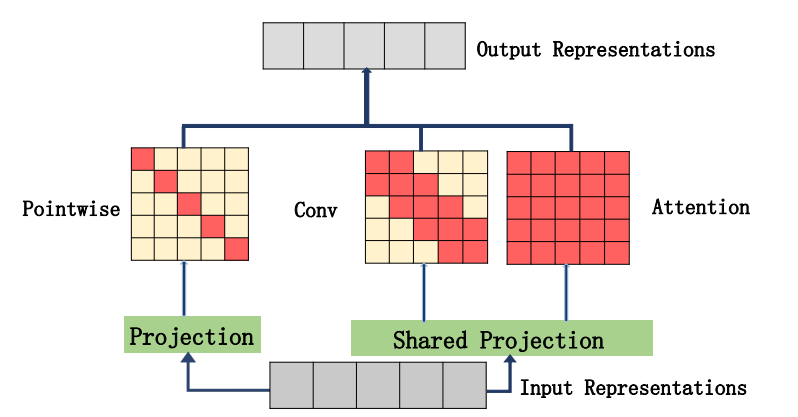 Output Representations

Pointwise

Conv

Attention

Projection

Shared Projection

Input Representations